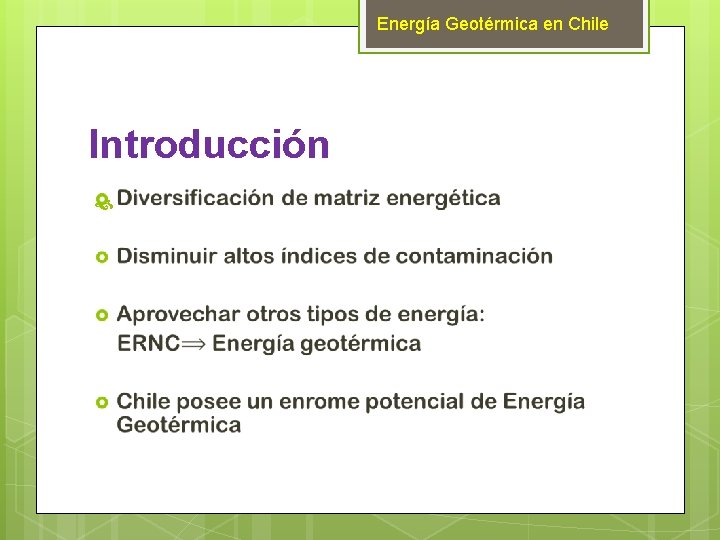 Energía Geotérmica en Chile

Introducción

Diversificación de matriz energética

Disminuir altos índices de contaminación

Aprovechar otros tipos de energía:
ERNC$\Rightarrow$ Energía geotérmica

Chile posee un enrome potencial de Energía Geotérmica